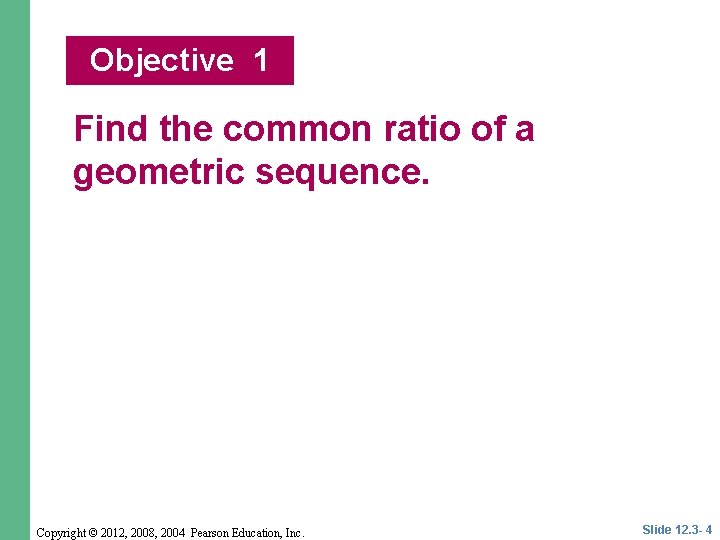 Objective 1

Find the common ratio of a geometric sequence.

Copyright © 2012, 2008, 2004 Pearson Education, Inc.

Slide 12.3- 4